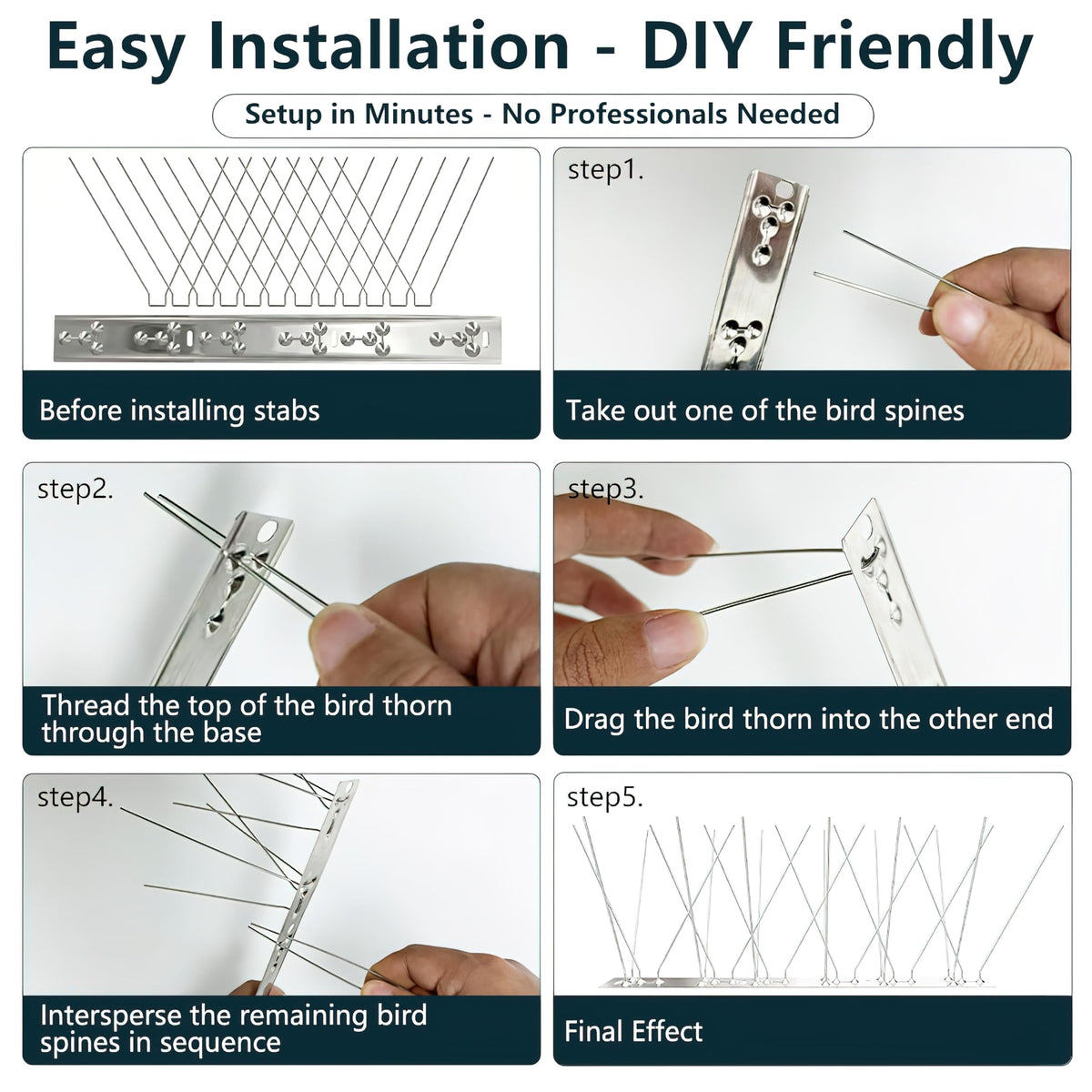 Easy Installation - DIY Friendly

Setup in Minutes - No Professionals Needed

Before installing stabs

step1.

Take out one of the bird spines

step2.

Thread the top of the bird thorn through the base

step3.

Drag the bird thorn into the other end

step4.

Intersperse the remaining bird spines in sequence

step5.

Final Effect